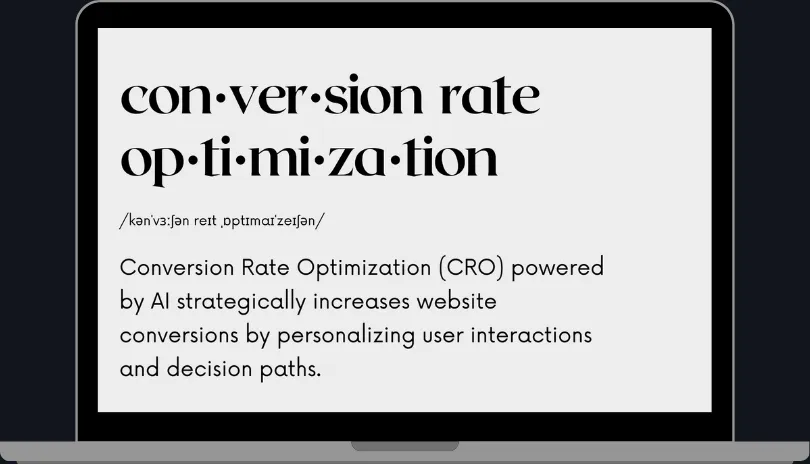 con·ver·sion rate op·ti·mi·za·tion

/kənˈvɜːʃən reɪt ˌɒptɪmaɪˈzeɪʃən/

Conversion Rate Optimization (CRO) powered by AI strategically increases website conversions by personalizing user interactions and decision paths.